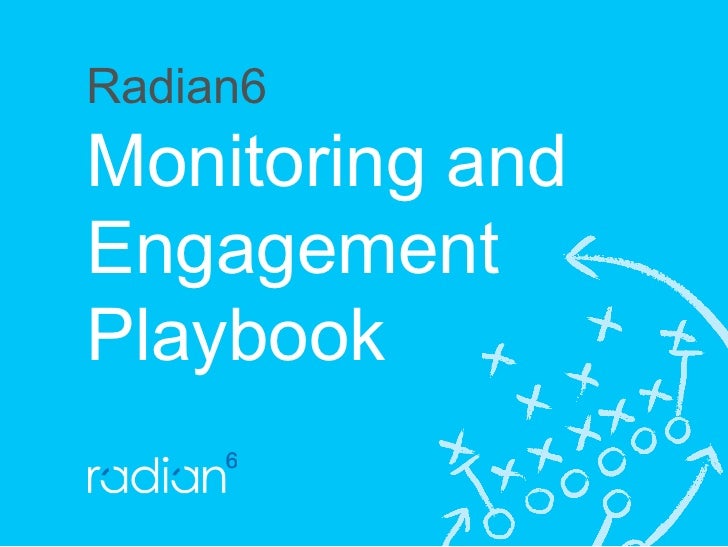 Radian6

Monitoring and Engagement Playbook

radian6